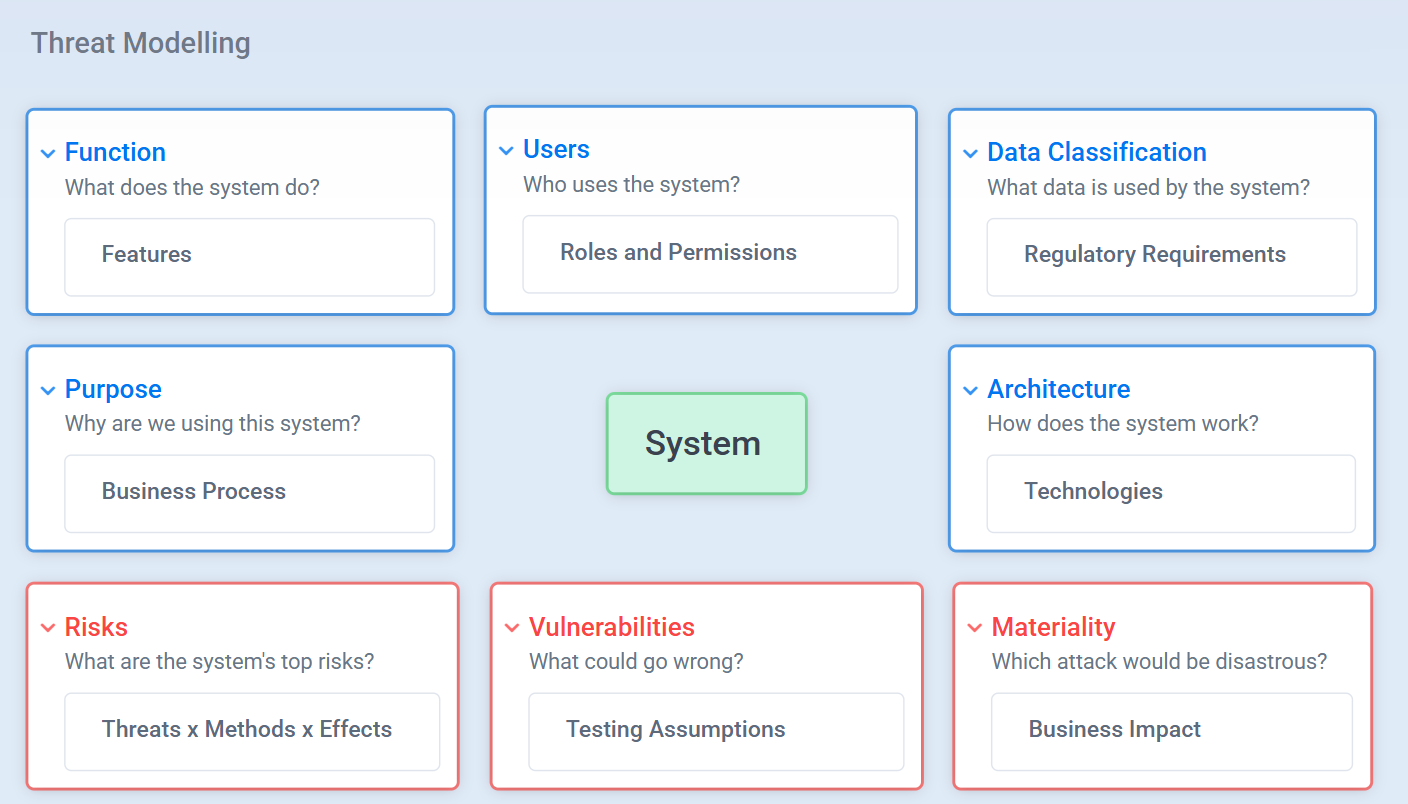 Threat Modelling

Function
What does the system do?
Features

Users
Who uses the system?
Roles and Permissions

Data Classification
What data is used by the system?
Regulatory Requirements

Purpose
Why are we using this system?
Business Process

System

Architecture
How does the system work?
Technologies

Risks
What are the system's top risks?
Threats x Methods x Effects

Vulnerabilities
What could go wrong?
Testing Assumptions

Materiality
Which attack would be disastrous?
Business Impact